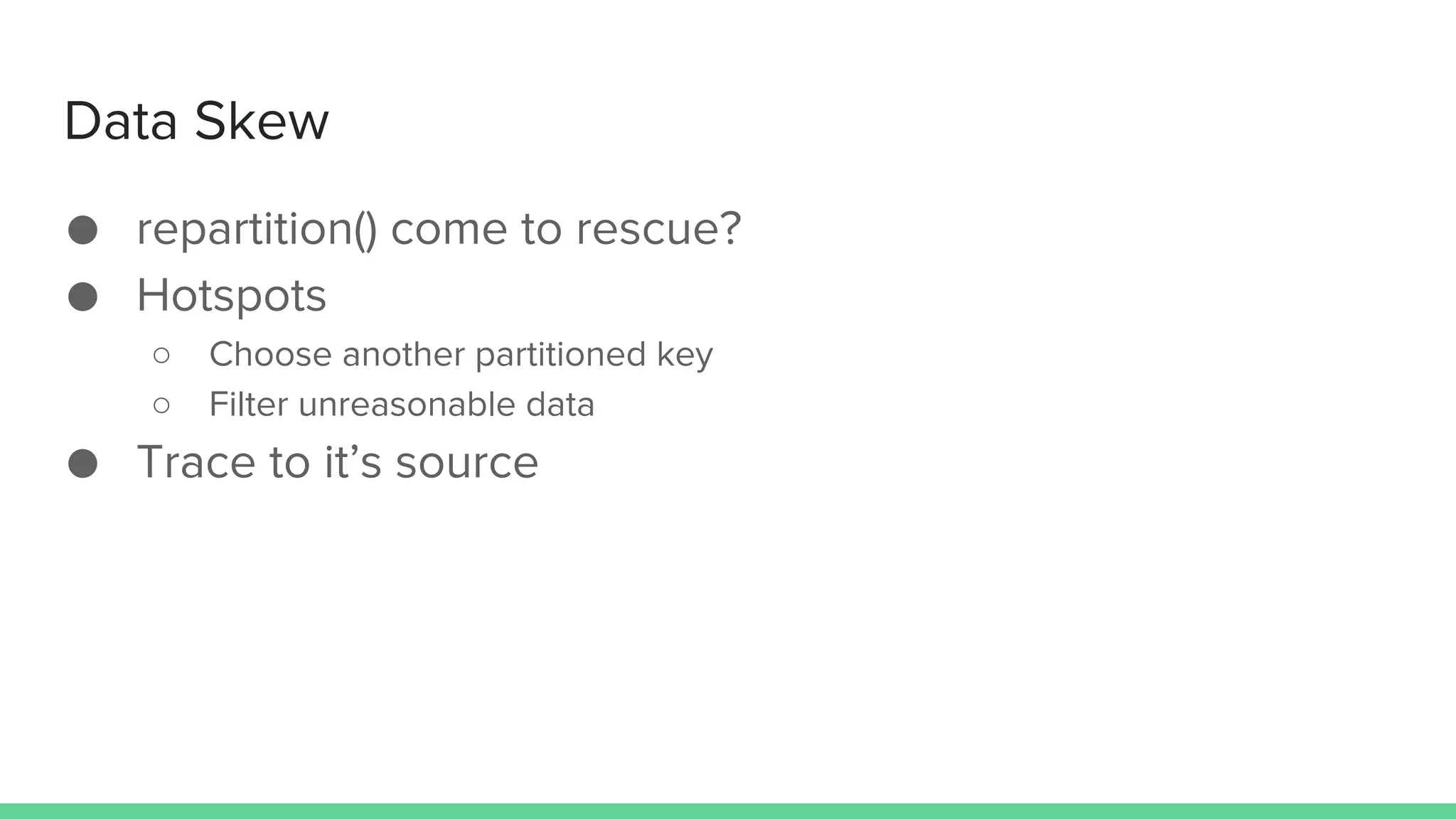 Data Skew

● repartition() come to rescue?
● Hotspots
  ○ Choose another partitioned key
  ○ Filter unreasonable data
● Trace to it’s source